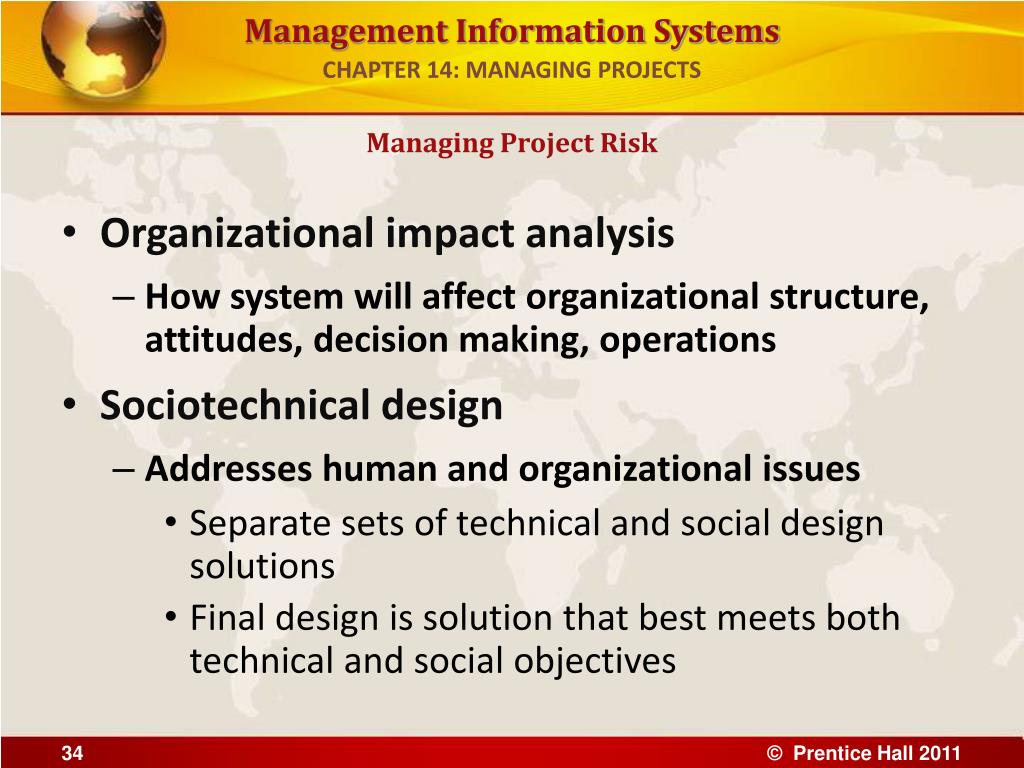 Management Information Systems
CHAPTER 14: MANAGING PROJECTS

Managing Project Risk

• Organizational impact analysis
– How system will affect organizational structure, attitudes, decision making, operations
• Sociotechnical design
– Addresses human and organizational issues
• Separate sets of technical and social design solutions
• Final design is solution that best meets both technical and social objectives

34

© Prentice Hall 2011